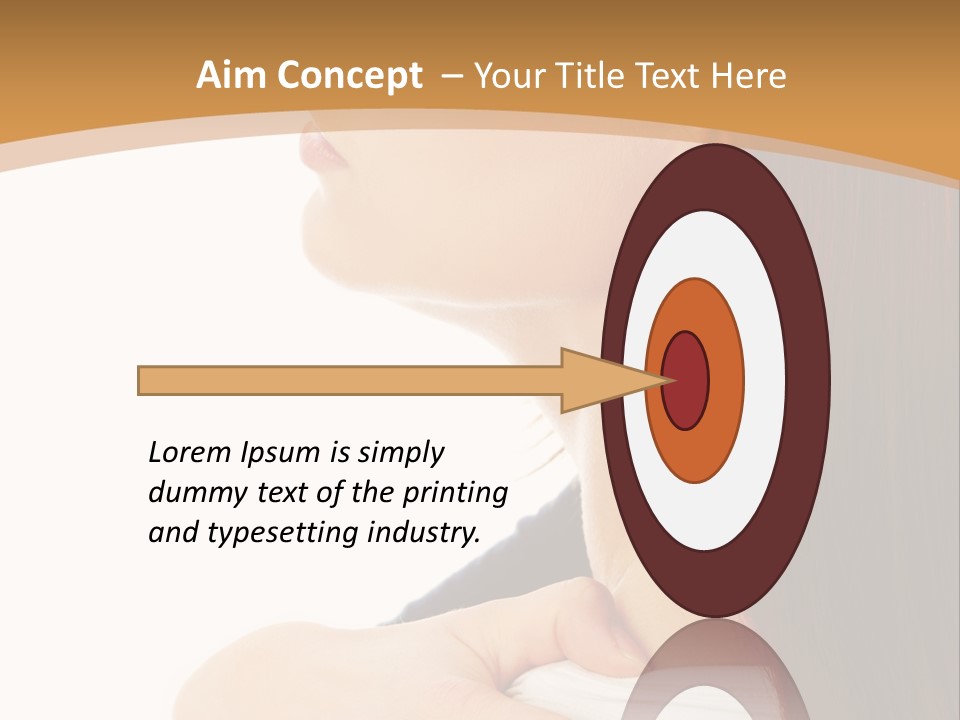 Aim Concept – Your Title Text Here

Lorem Ipsum is simply dummy text of the printing and typesetting industry.